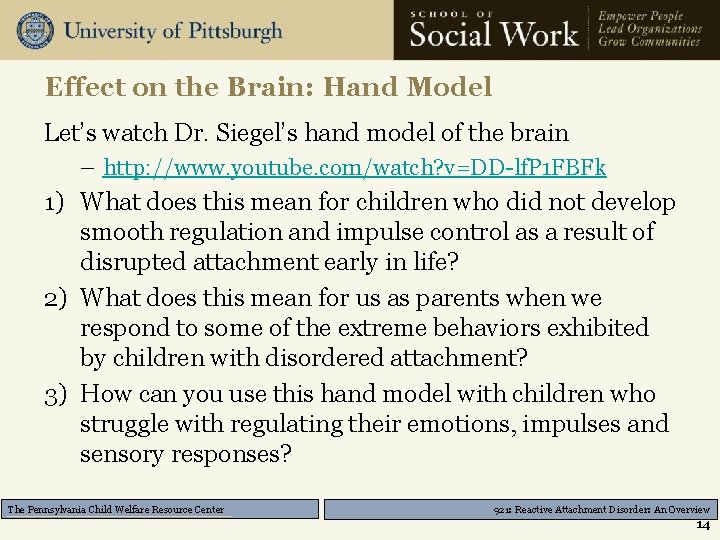 University of Pittsburgh

SCHOOL OF Social Work

Empower People
Lead Organizations
Grow Communities

Effect on the Brain: Hand Model

Let's watch Dr. Siegel's hand model of the brain

– http://www.youtube.com/watch?v=DD-lfP1FBFk

1) What does this mean for children who did not develop smooth regulation and impulse control as a result of disrupted attachment early in life?

2) What does this mean for us as parents when we respond to some of the extreme behaviors exhibited by children with disordered attachment?

3) How can you use this hand model with children who struggle with regulating their emotions, impulses and sensory responses?

The Pennsylvania Child Welfare Resource Center

921: Reactive Attachment Disorder: An Overview

14